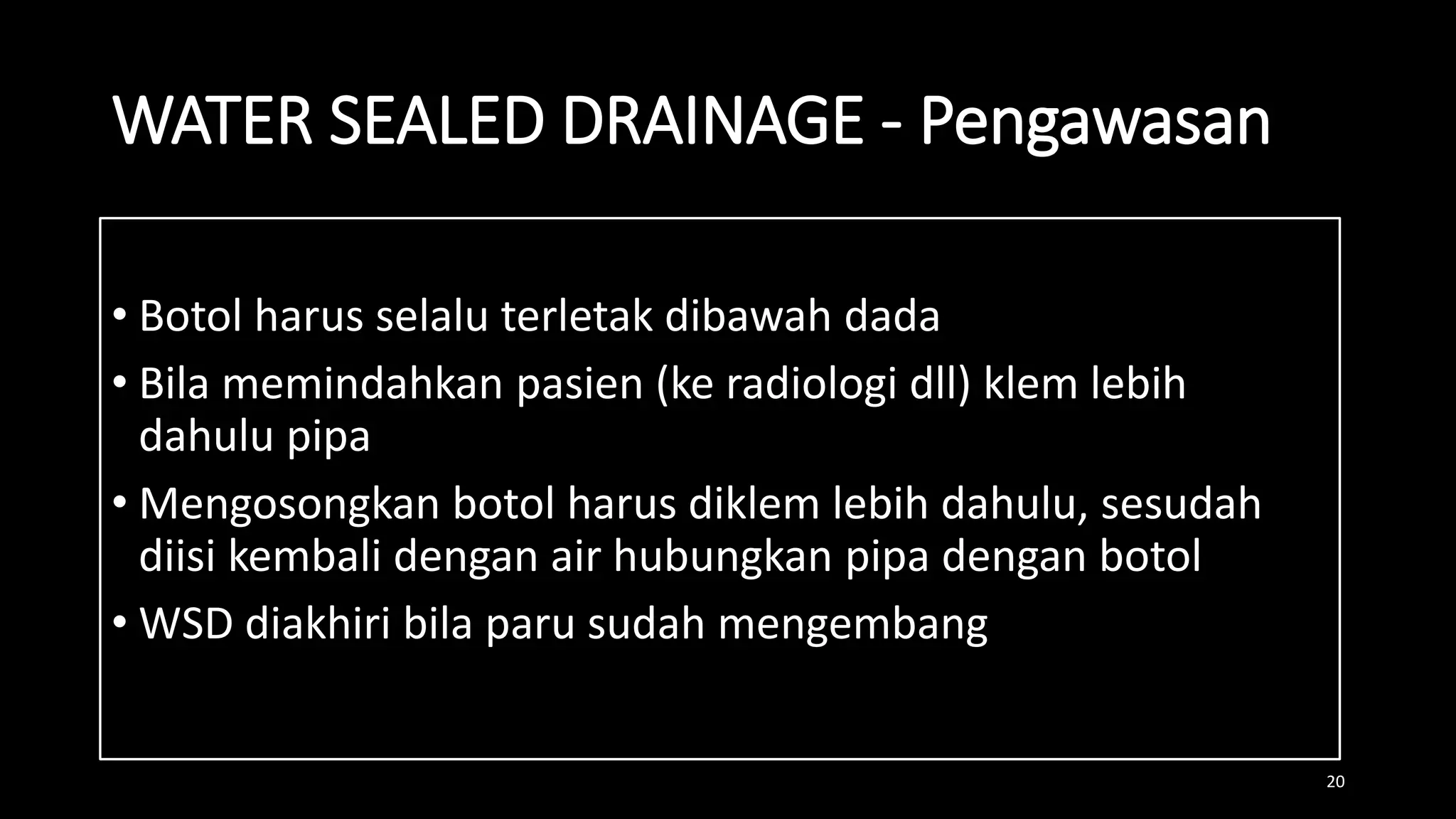 WATER SEALED DRAINAGE - Pengawasan

• Botol harus selalu terletak dibawah dada
• Bila memindahkan pasien (ke radiologi dll) klem lebih dahulu pipa
• Mengosongkan botol harus diklem lebih dahulu, sesudah diisi kembali dengan air hubungkan pipa dengan botol
• WSD diakhiri bila paru sudah mengembang

20